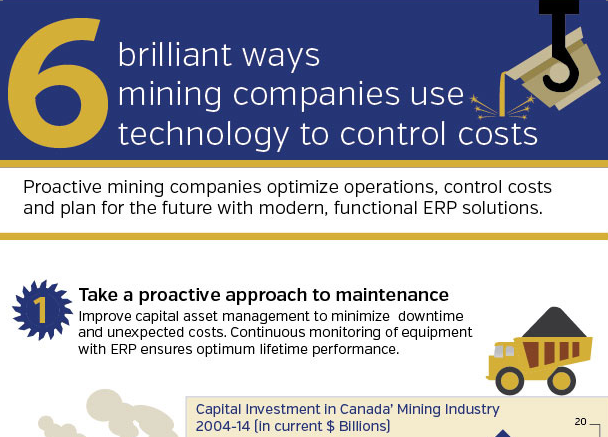 6 brilliant ways mining companies use technology to control costs

Proactive mining companies optimize operations, control costs and plan for the future with modern, functional ERP solutions.

1

Take a proactive approach to maintenance

Improve capital asset management to minimize downtime and unexpected costs. Continuous monitoring of equipment with ERP ensures optimum lifetime performance.

Capital Investment in Canada' Mining Industry 2004-14 (in current $ Billions)

20